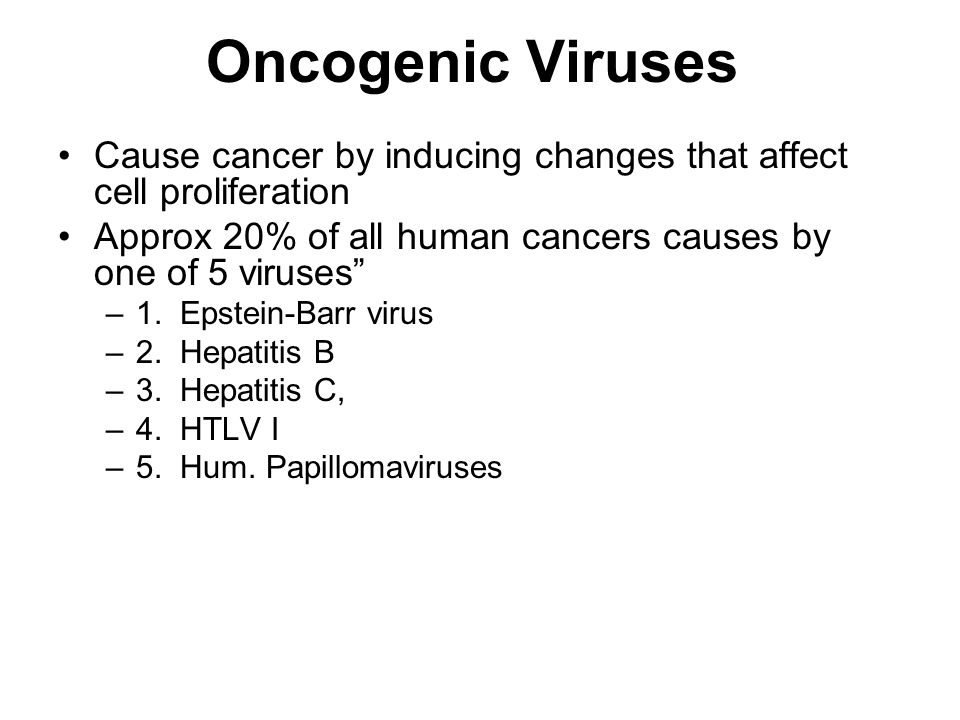 Oncogenic Viruses

• Cause cancer by inducing changes that affect cell proliferation
• Approx 20% of all human cancers causes by one of 5 viruses”
– 1. Epstein-Barr virus
– 2. Hepatitis B
– 3. Hepatitis C,
– 4. HTLV I
– 5. Hum. Papillomaviruses